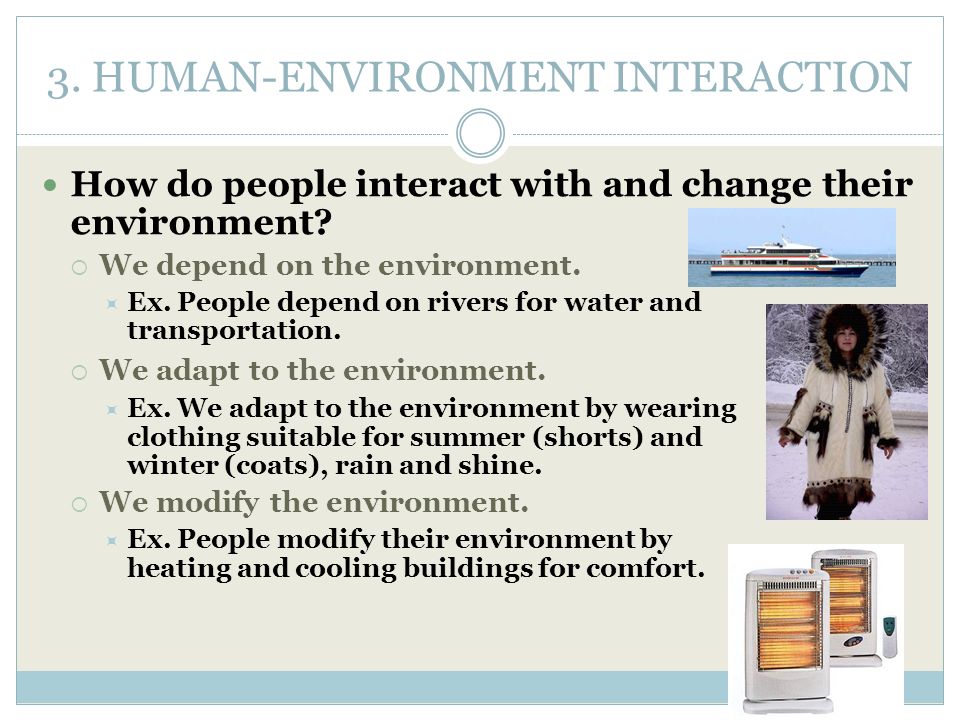 3. HUMAN-ENVIRONMENT INTERACTION

How do people interact with and change their environment?

We depend on the environment.

Ex. People depend on rivers for water and transportation.

We adapt to the environment.

Ex. We adapt to the environment by wearing clothing suitable for summer (shorts) and winter (coats), rain and shine.

We modify the environment.

Ex. People modify their environment by heating and cooling buildings for comfort.